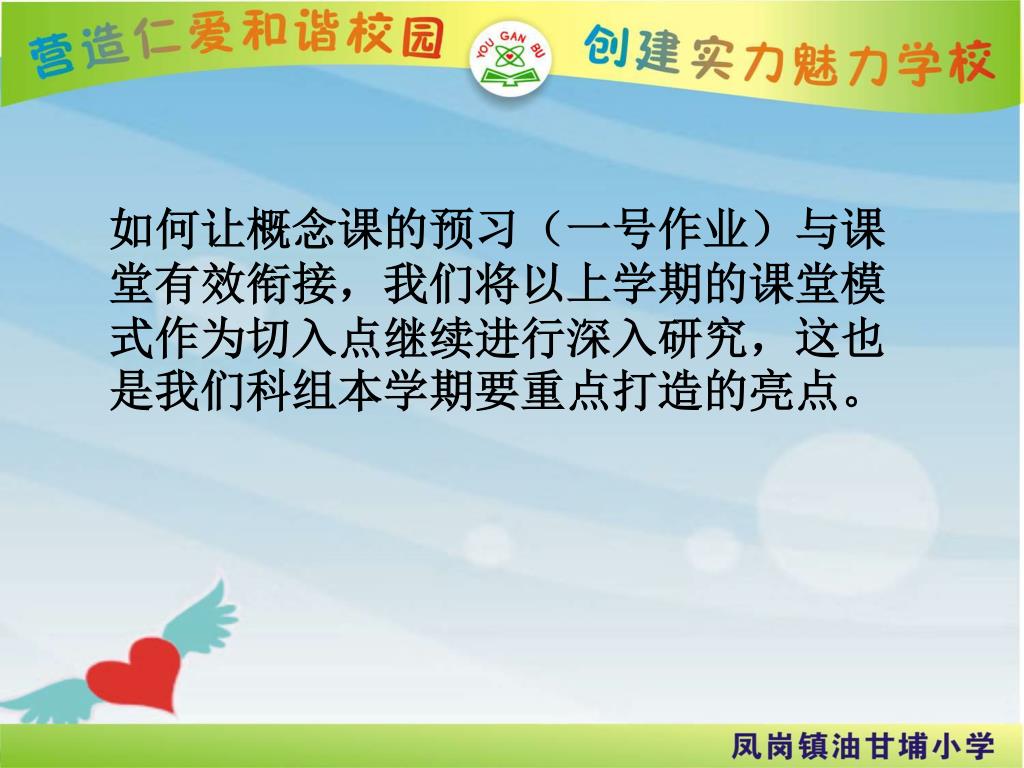 营造仁爱和谐校园

YOU GAN BU

创建实力魅力学校

如何让概念课的预习（一号作业）与课堂有效衔接，我们将以上学期的课堂模式作为切入点继续进行深入研究，这也是我们科组本学期要重点打造的亮点。

凤岗镇油甘埔小学